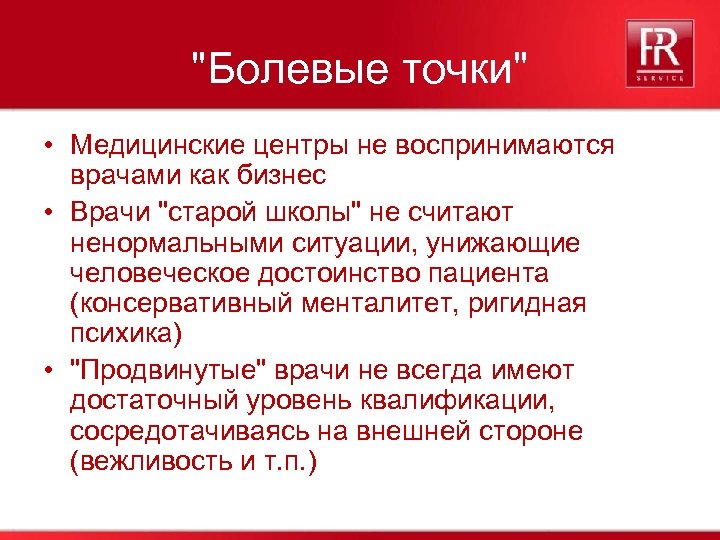 "Болевые точки"

PR
SERVICE

• Медицинские центры не воспринимаются врачами как бизнес
• Врачи "старой школы" не считают ненормальными ситуации, унижающие человеческое достоинство пациента (консервативный менталитет, ригидная психика)
• "Продвинутые" врачи не всегда имеют достаточный уровень квалификации, сосредотачиваясь на внешней стороне (вежливость и т.п.)